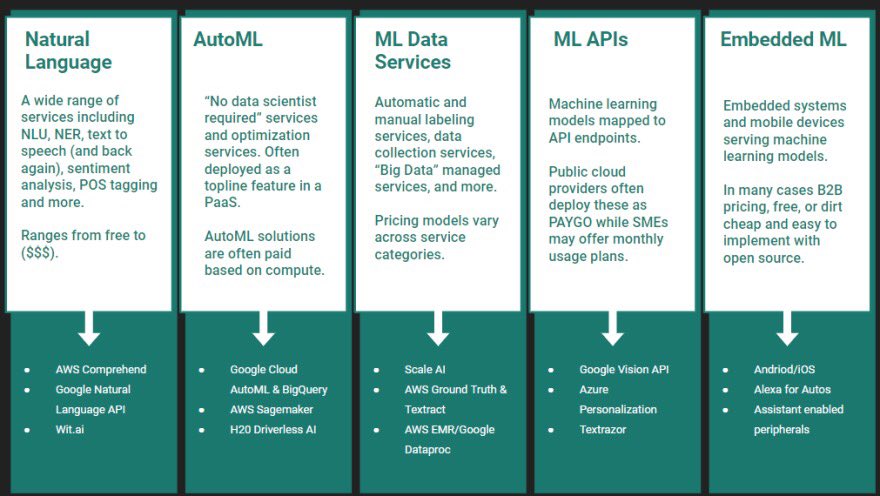 Natural Language

A wide range of services including NLU, NER, text to speech (and back again), sentiment analysis, POS tagging and more.

Ranges from free to ($$$).

- AWS Comprehend
- Google Natural Language API
- Wit.ai

AutoML

"No data scientist required" services and optimization services. Often deployed as a topline feature in a PaaS.

AutoML solutions are often paid based on compute.

- Google Cloud AutoML & BigQuery
- AWS Sagemaker
- H20 Driverless AI

ML Data Services

Automatic and manual labeling services, data collection services, "Big Data" managed services, and more.

Pricing models vary across service categories.

- Scale AI
- AWS Ground Truth & Textract
- AWS EMR/Google Dataproc

ML APIs

Machine learning models mapped to API endpoints.

Public cloud providers often deploy these as PAYGO while SMEs may offer monthly usage plans.

- Google Vision API
- Azure Personalization
- Textrazor

Embedded ML

Embedded systems and mobile devices serving machine learning models.

In many cases B2B pricing, free, or dirt cheap and easy to implement with open source.

- Andriod/iOS
- Alexa for Autos
- Assistant enabled peripherals